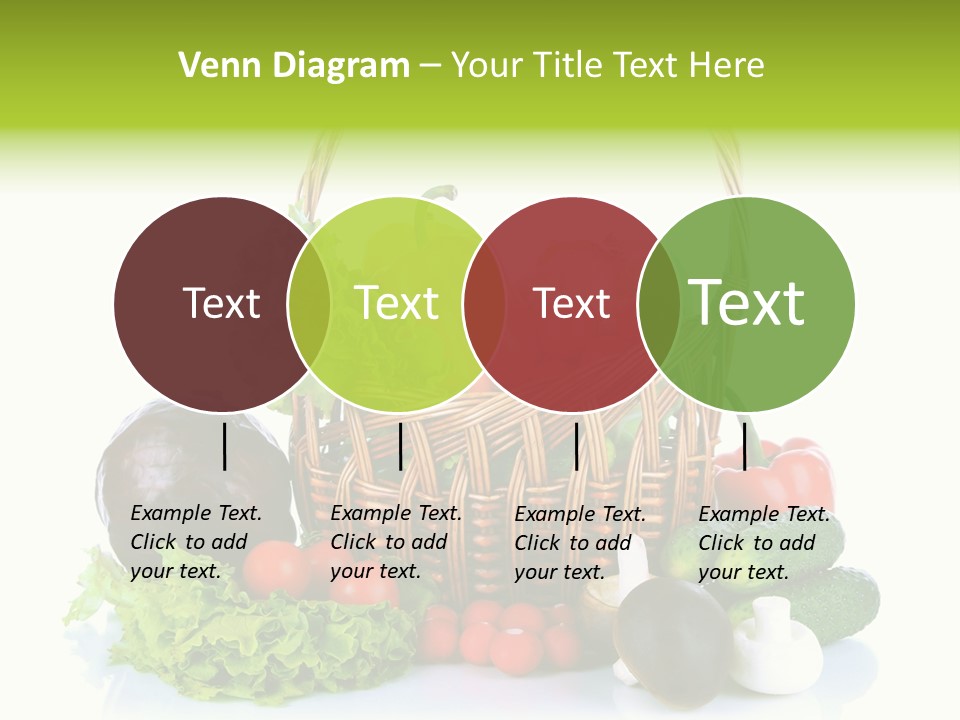 Venn Diagram – Your Title Text Here

Text

Text

Text

Text

Example Text. Click to add your text.

Example Text. Click to add your text.

Example Text. Click to add your text.

Example Text. Click to add your text.